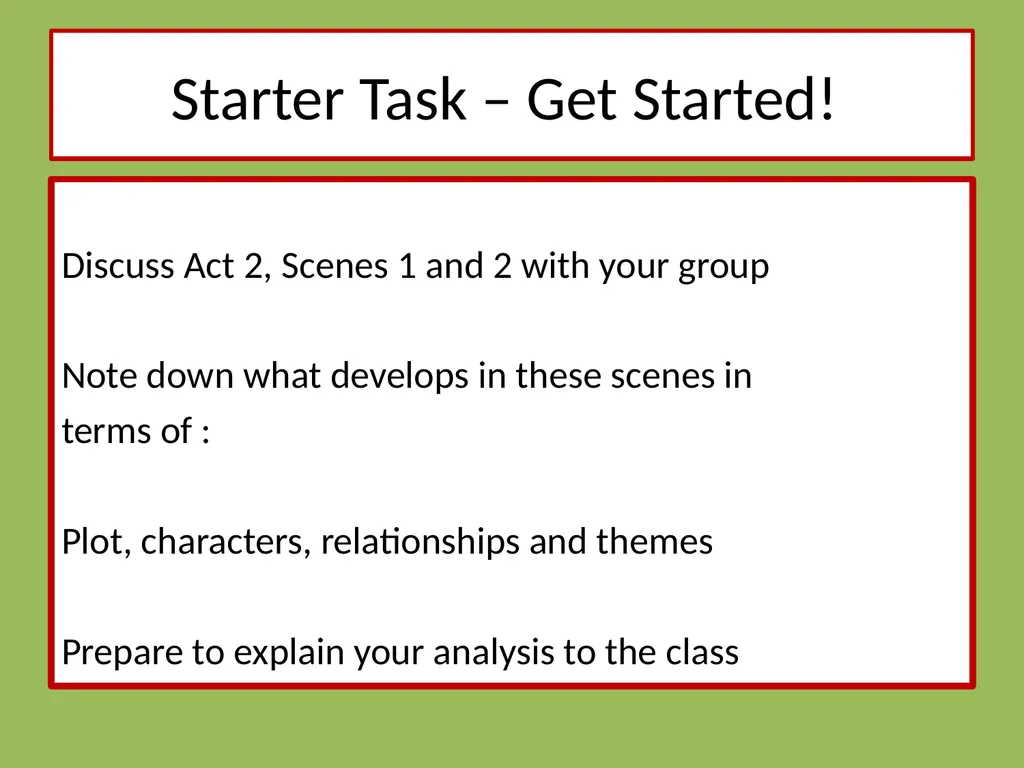 Starter Task – Get Started!

Discuss Act 2, Scenes 1 and 2 with your group

Note down what develops in these scenes in terms of :

Plot, characters, relationships and themes

Prepare to explain your analysis to the class